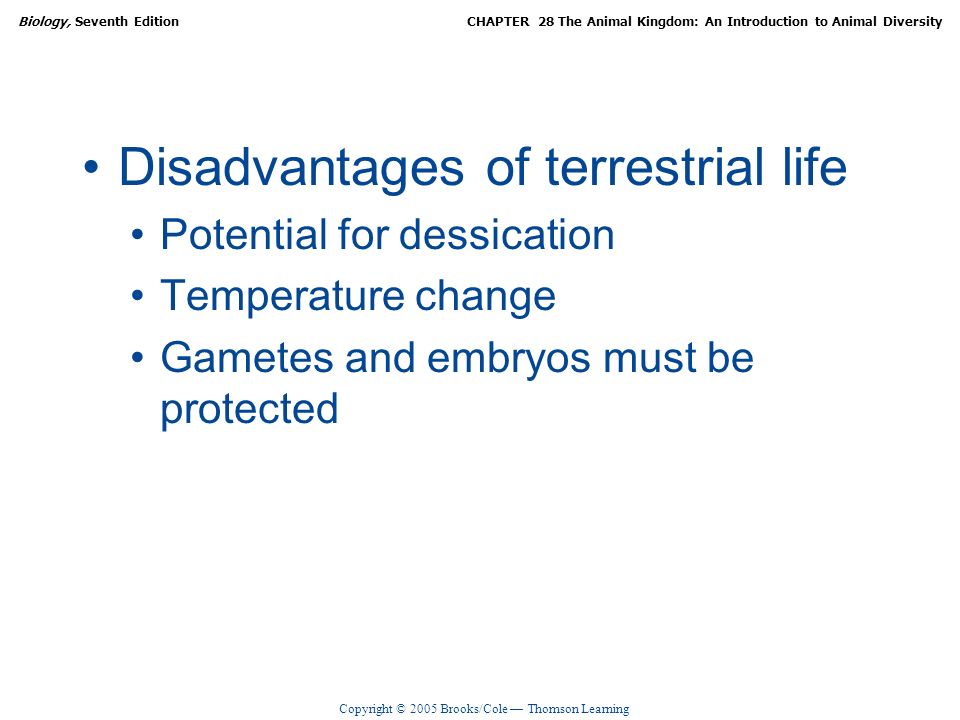 Biology, Seventh Edition

CHAPTER 28 The Animal Kingdom: An Introduction to Animal Diversity

• Disadvantages of terrestrial life
• Potential for dessication
• Temperature change
• Gametes and embryos must be protected

Copyright © 2005 Brooks/Cole — Thomson Learning